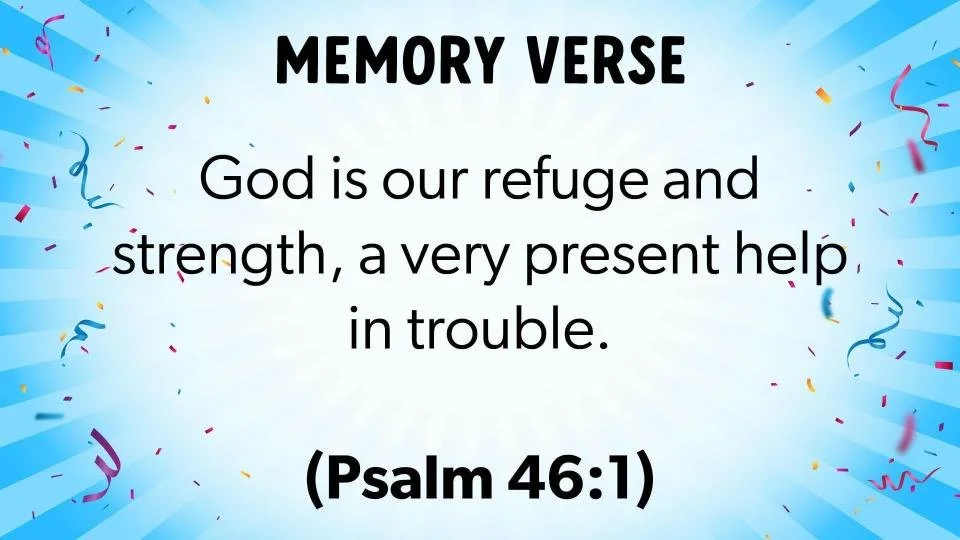 MEMORY VERSE

God is our refuge and strength, a very present help in trouble.

(Psalm 46:1)